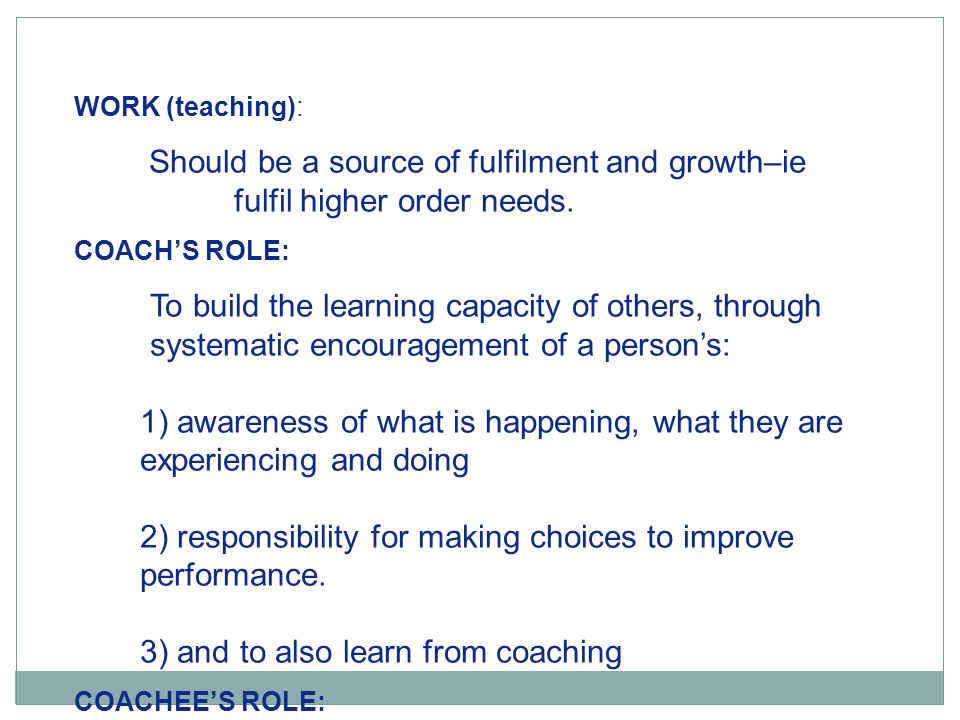 WORK (teaching):

Should be a source of fulfilment and growth–ie fulfil higher order needs.

COACH'S ROLE:

To build the learning capacity of others, through systematic encouragement of a person's:

1) awareness of what is happening, what they are experiencing and doing

2) responsibility for making choices to improve performance.

3) and to also learn from coaching

COACHEE'S ROLE: